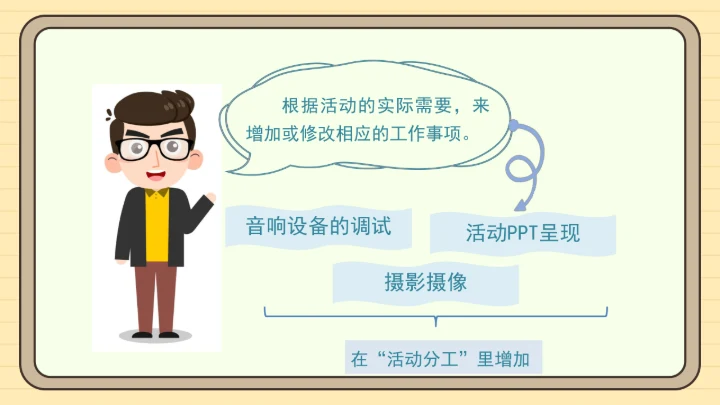 根据活动的实际需要，来增加或修改相应的工作事项。

音响设备的调试

活动PPT呈现

摄影摄像

在“活动分工”里增加